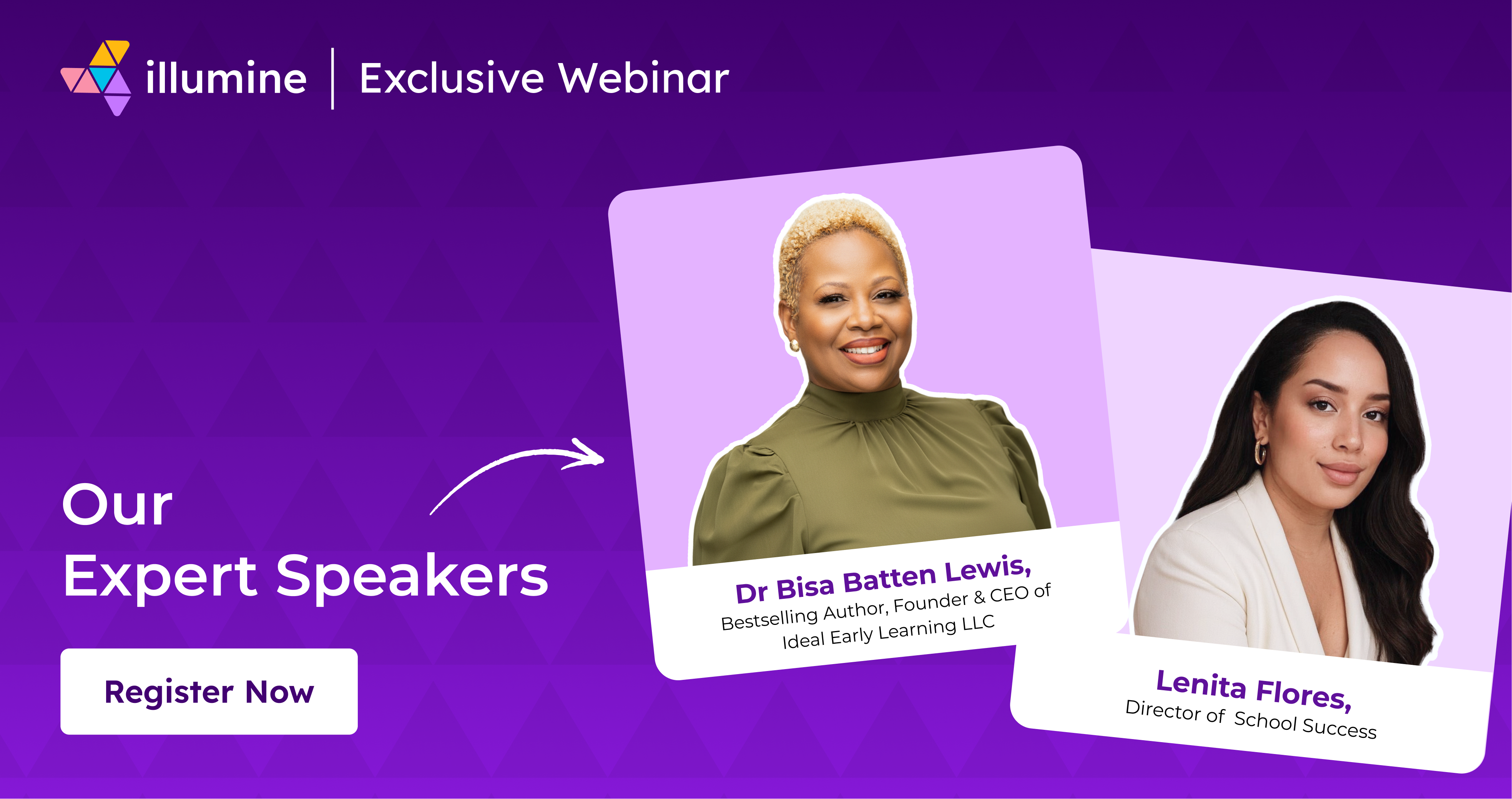 illumine | Exclusive Webinar

Our
Expert Speakers

Register Now

Dr Bisa Batten Lewis,
Bestselling Author, Founder & CEO of Ideal Early Learning LLC

Lenita Flores,
Director of School Success